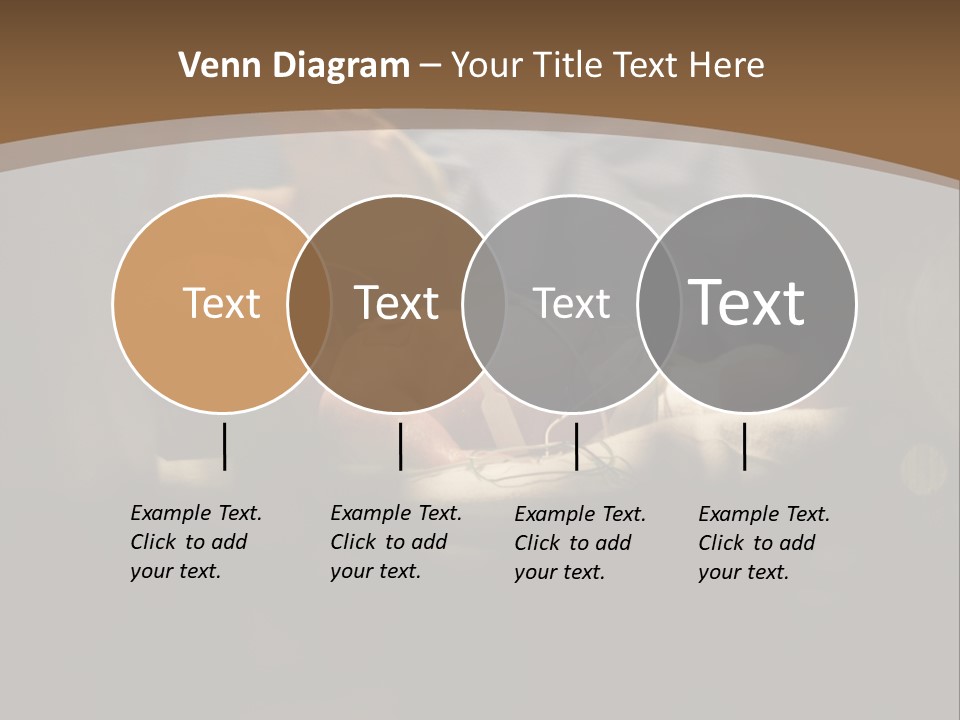 Venn Diagram – Your Title Text Here

Text

Text

Text

Text

Example Text. Click to add your text.

Example Text. Click to add your text.

Example Text. Click to add your text.

Example Text. Click to add your text.